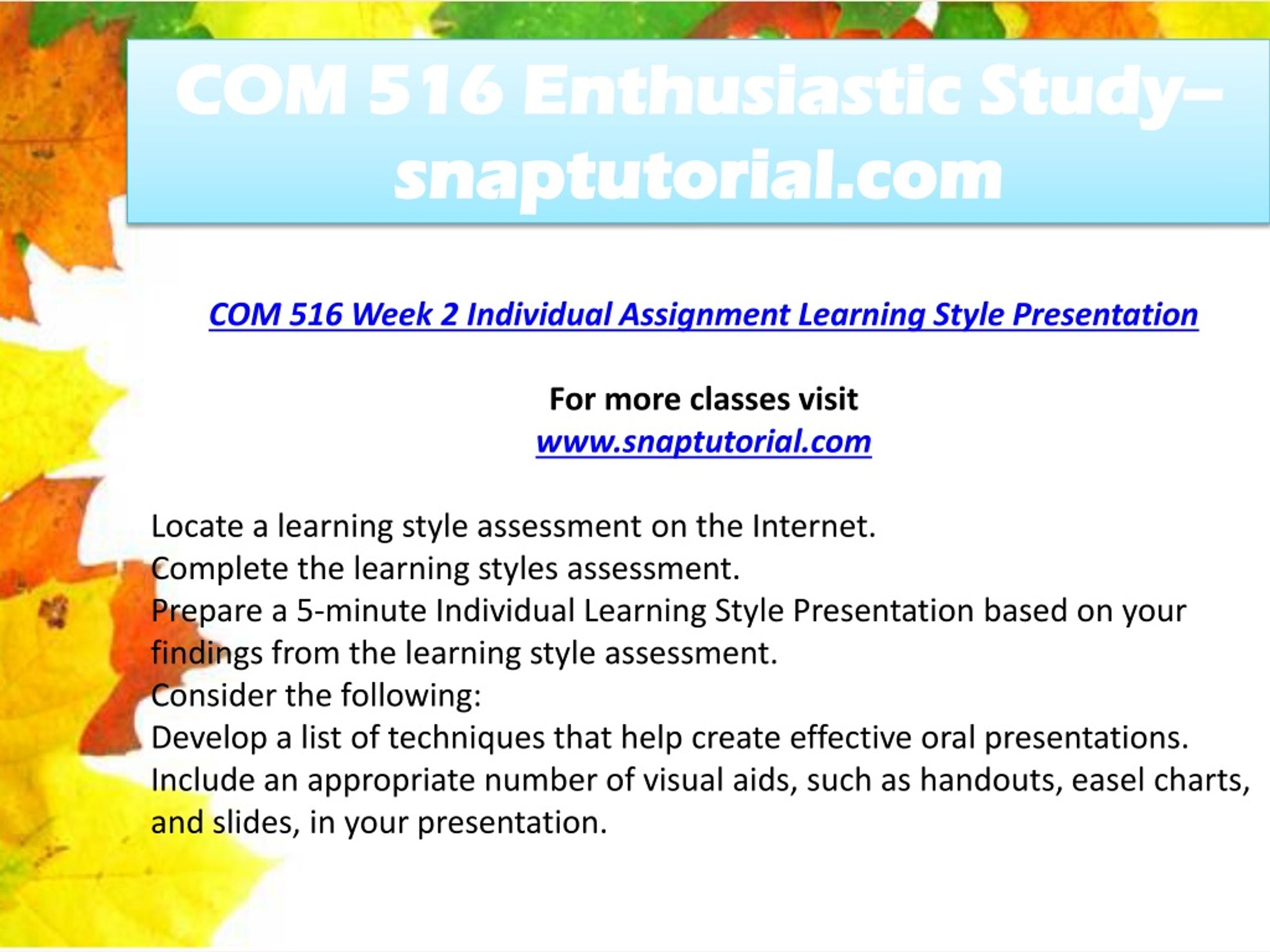 COM 516 Enthusiastic Study– snaptutorial.com

COM 516 Week 2 Individual Assignment Learning Style Presentation

For more classes visit
www.snaptutorial.com

Locate a learning style assessment on the Internet.
Complete the learning styles assessment.
Prepare a 5-minute Individual Learning Style Presentation based on your findings from the learning style assessment.
Consider the following:
Develop a list of techniques that help create effective oral presentations.
Include an appropriate number of visual aids, such as handouts, easel charts, and slides, in your presentation.